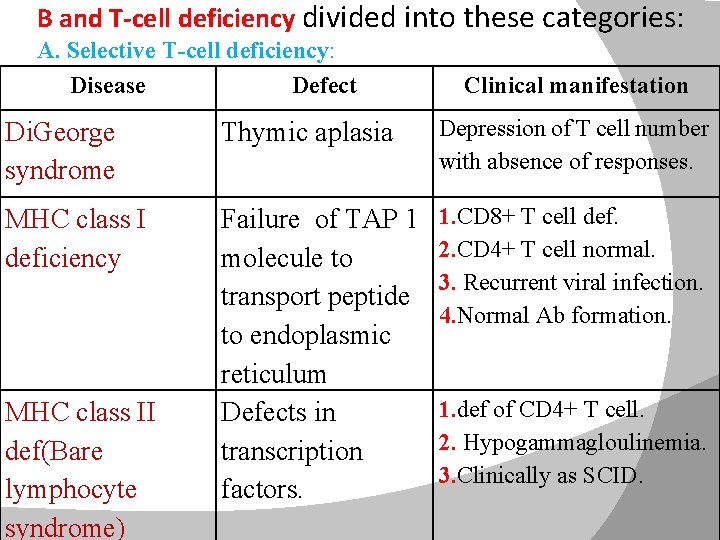 B and T-cell deficiency divided into these categories:
A. Selective T-cell deficiency:

| Disease | Defect | Clinical manifestation |
|---|---|---|
| DiGeorge syndrome | Thymic aplasia | Depression of T cell number with absence of responses. |
| MHC class I deficiency | Failure of TAP 1 molecule to transport peptide to endoplasmic reticulum | 1.CD8+ T cell def. 2.CD4+ T cell normal. 3. Recurrent viral infection. 4.Normal Ab formation. |
| MHC class II def(Bare lymphocyte syndrome) | Defects in transcription factors. | 1.def of CD4+ T cell. 2. Hypogammagloulinemia. 3.Clinically as SCID. |